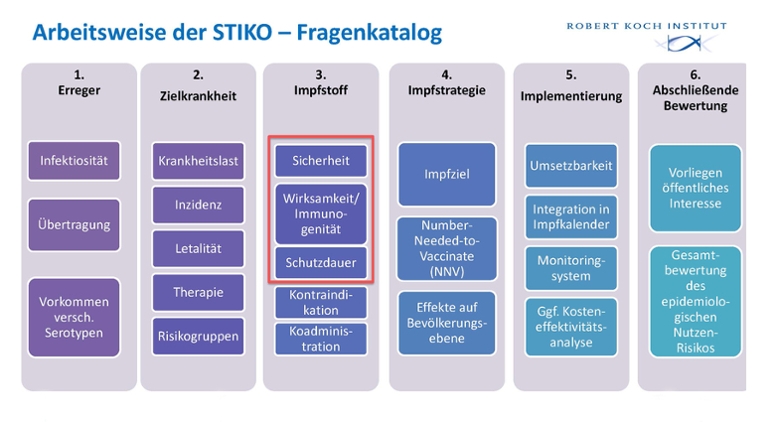 Arbeitsweise der STIKO – Fragenkatalog

ROBERT KOCH INSTITUT

1.
Erreger

Infektiosität

Übertragung

Vorkommen versch. Serotypen

2.
Zielkrankheit

Krankheitslast

Inzidenz

Letalität

Therapie

Risikogruppen

3.
Impfstoff

Sicherheit

Wirksamkeit/ Immunogenität

Schutzdauer

Kontraindikation

Koadministration

4.
Impfstrategie

Impfziel

Number-Needed-to-Vaccinate (NNV)

Effekte auf Bevölkerungsebene

5.
Implementierung

Umsetzbarkeit

Integration in Impfkalender

Monitoringsystem

Ggf. Kosteneffektivitätsanalyse

6.
Abschließende Bewertung

Vorliegen öffentliches Interesse

Gesamtbewertung des epidemiologischen Nutzen-Risikos